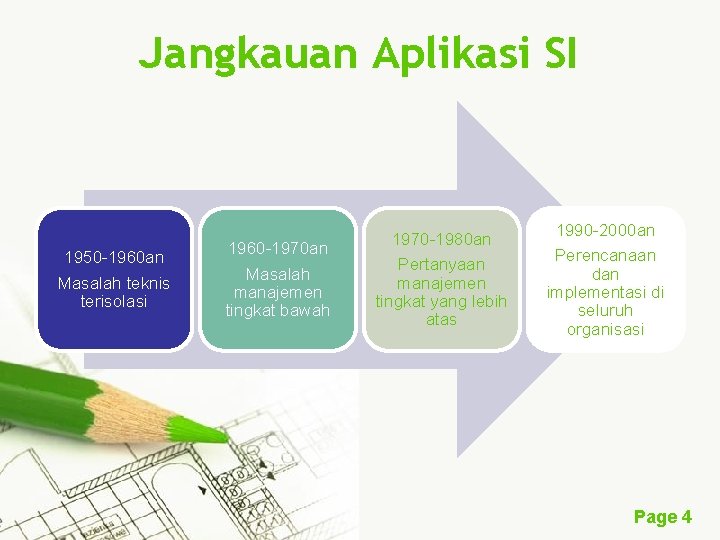 Jangkauan Aplikasi SI

1950-1960an
Masalah teknis terisolasi

1960-1970an
Masalah manajemen tingkat bawah

1970-1980an
Pertanyaan manajemen tingkat yang lebih atas

1990-2000an
Perencanaan dan implementasi di seluruh organisasi

Page 4